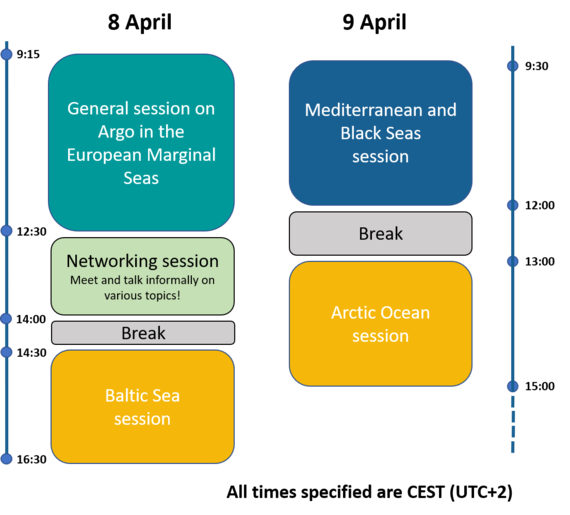 8 April

9:15

General session on Argo in the European Marginal Seas

12:30

Networking session
Meet and talk informally on various topics!

14:00

Break

14:30

Baltic Sea session

16:30

9 April

9:30

Mediterranean and Black Seas session

12:00

Break

13:00

Arctic Ocean session

15:00

All times specified are CEST (UTC+2)